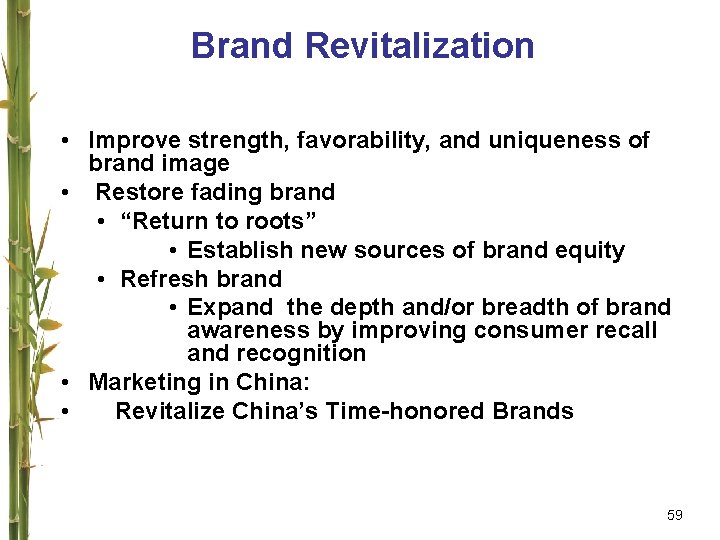 Brand Revitalization

• Improve strength, favorability, and uniqueness of brand image
• Restore fading brand
  • “Return to roots”
    • Establish new sources of brand equity
  • Refresh brand
    • Expand the depth and/or breadth of brand awareness by improving consumer recall and recognition
• Marketing in China:
• Revitalize China’s Time-honored Brands

59